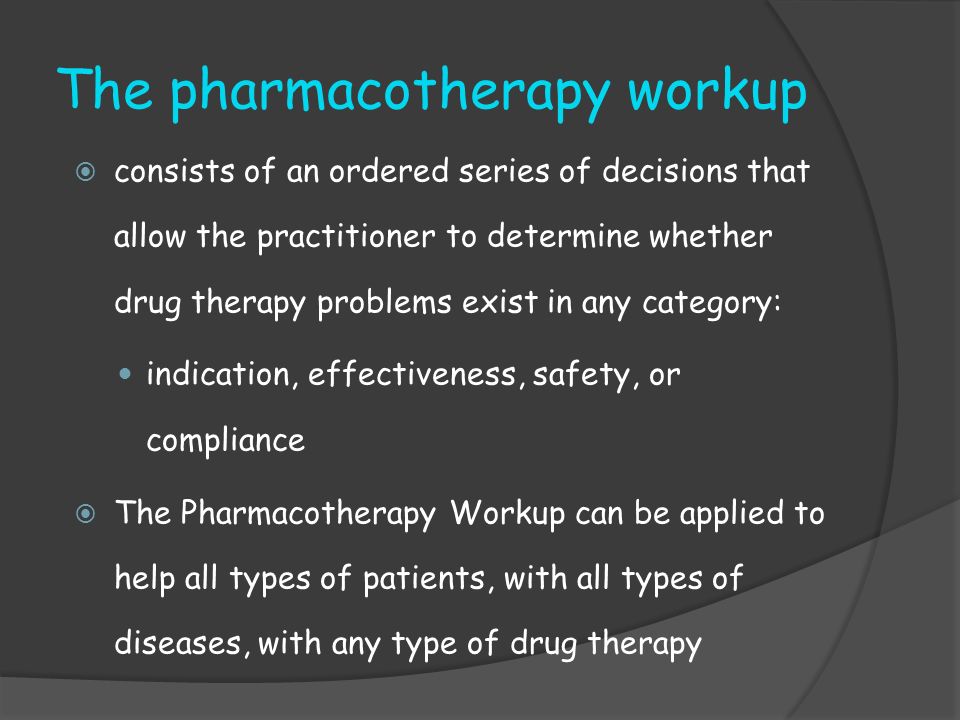 The pharmacotherapy workup

consists of an ordered series of decisions that allow the practitioner to determine whether drug therapy problems exist in any category:

indication, effectiveness, safety, or compliance

The Pharmacotherapy Workup can be applied to help all types of patients, with all types of diseases, with any type of drug therapy